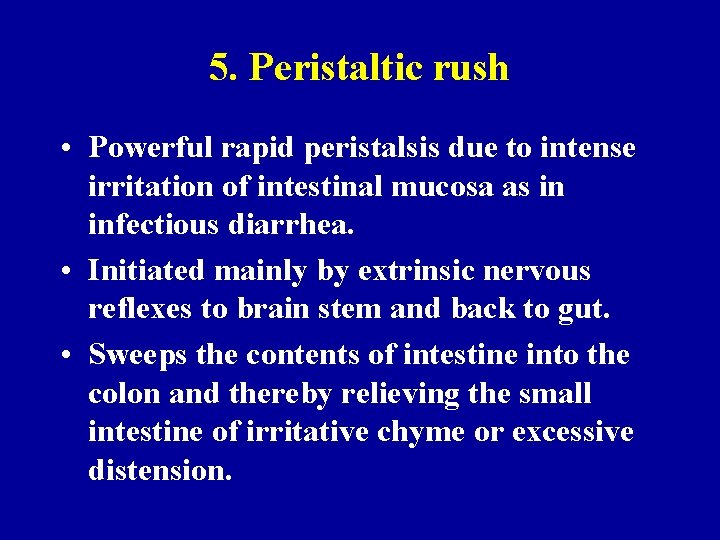 5. Peristaltic rush

• Powerful rapid peristalsis due to intense irritation of intestinal mucosa as in infectious diarrhea.

• Initiated mainly by extrinsic nervous reflexes to brain stem and back to gut.

• Sweeps the contents of intestine into the colon and thereby relieving the small intestine of irritative chyme or excessive distension.